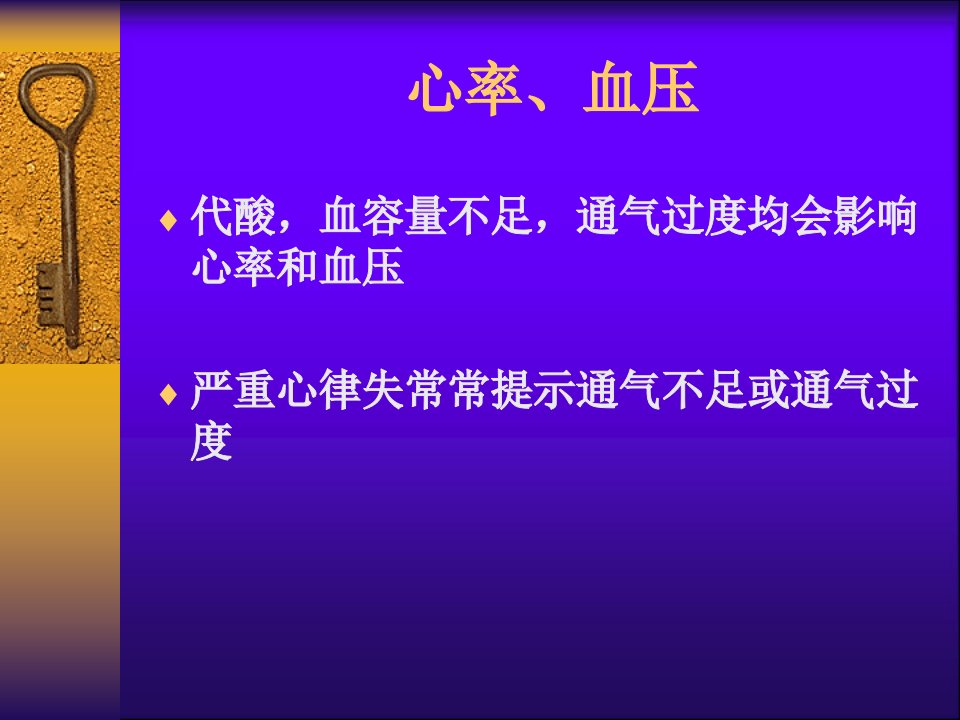 心率、血压

♦ 代酸，血容量不足，通气过度均会影响心率和血压

♦ 严重心律失常常提示通气不足或通气过度